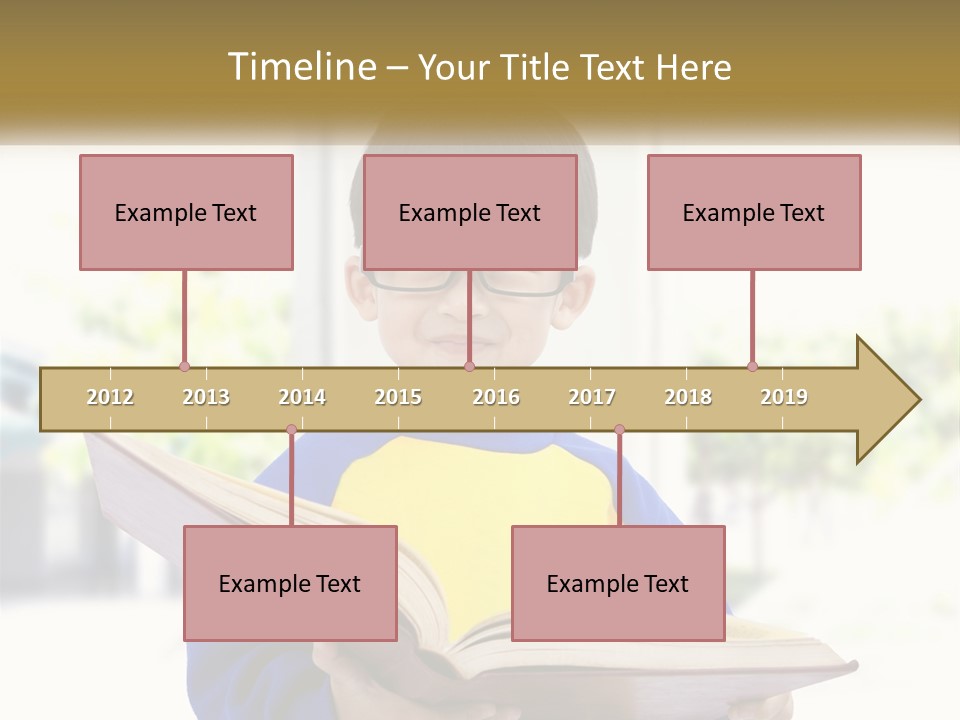 Timeline – Your Title Text Here

Example Text

Example Text

Example Text

2012 2013 2014 2015 2016 2017 2018 2019

Example Text

Example Text